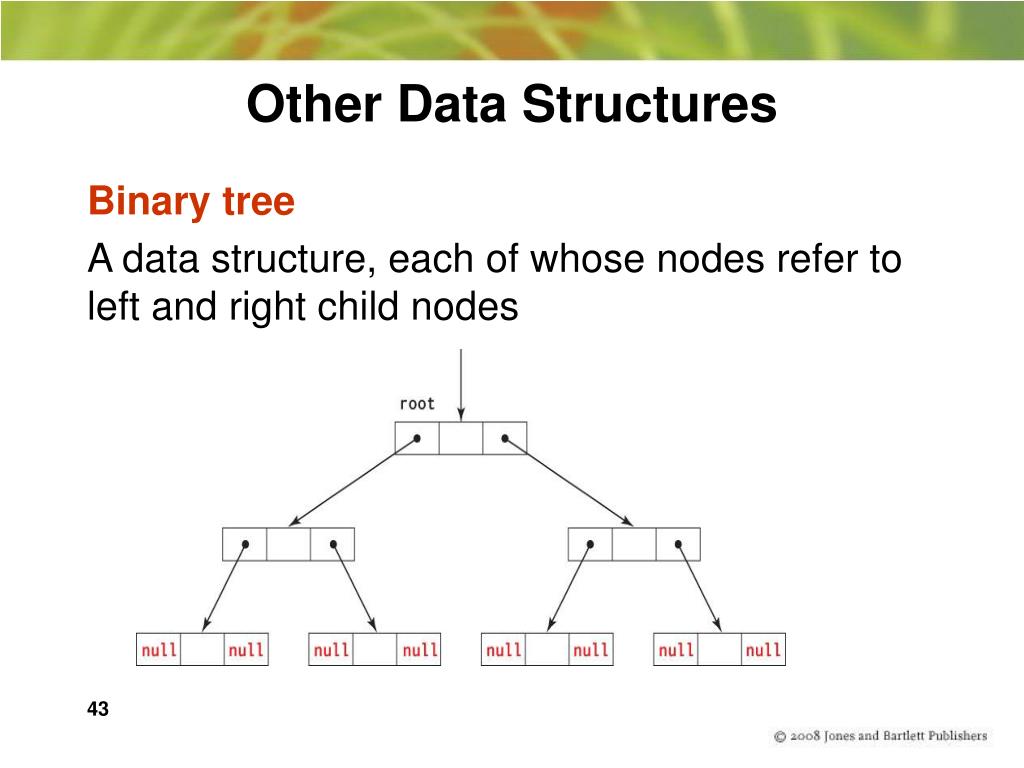 Other Data Structures

Binary tree

A data structure, each of whose nodes refer to left and right child nodes

root

null null null null null null null null

43

© 2008 Jones and Bartlett Publishers